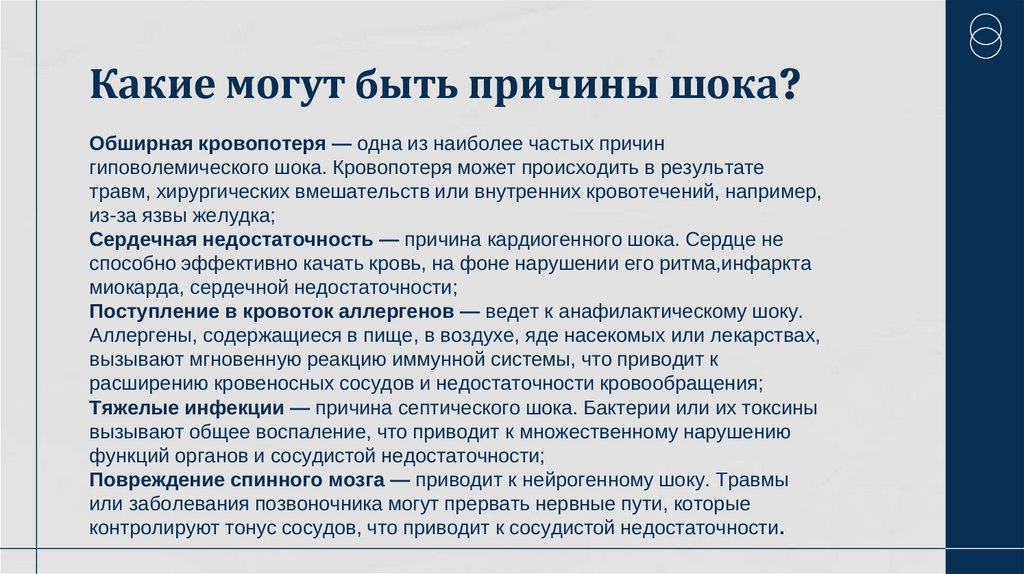 Какие могут быть причины шока?

Обширная кровопотеря — одна из наиболее частых причин гиповолемического шока. Кровопотеря может происходить в результате травм, хирургических вмешательств или внутренних кровотечений, например, из-за язвы желудка;
Сердечная недостаточность — причина кардиогенного шока. Сердце не способно эффективно качать кровь, на фоне нарушении его ритма,инфаркта миокарда, сердечной недостаточности;
Поступление в кровоток аллергенов — ведет к анафилактическому шоку. Аллергены, содержащиеся в пище, в воздухе, яде насекомых или лекарствах, вызывают мгновенную реакцию иммунной системы, что приводит к расширению кровеносных сосудов и недостаточности кровообращения;
Тяжелые инфекции — причина септического шока. Бактерии или их токсины вызывают общее воспаление, что приводит к множественному нарушению функций органов и сосудистой недостаточности;
Повреждение спинного мозга — приводит к нейрогенному шоку. Травмы или заболевания позвоночника могут прервать нервные пути, которые контролируют тонус сосудов, что приводит к сосудистой недостаточности.